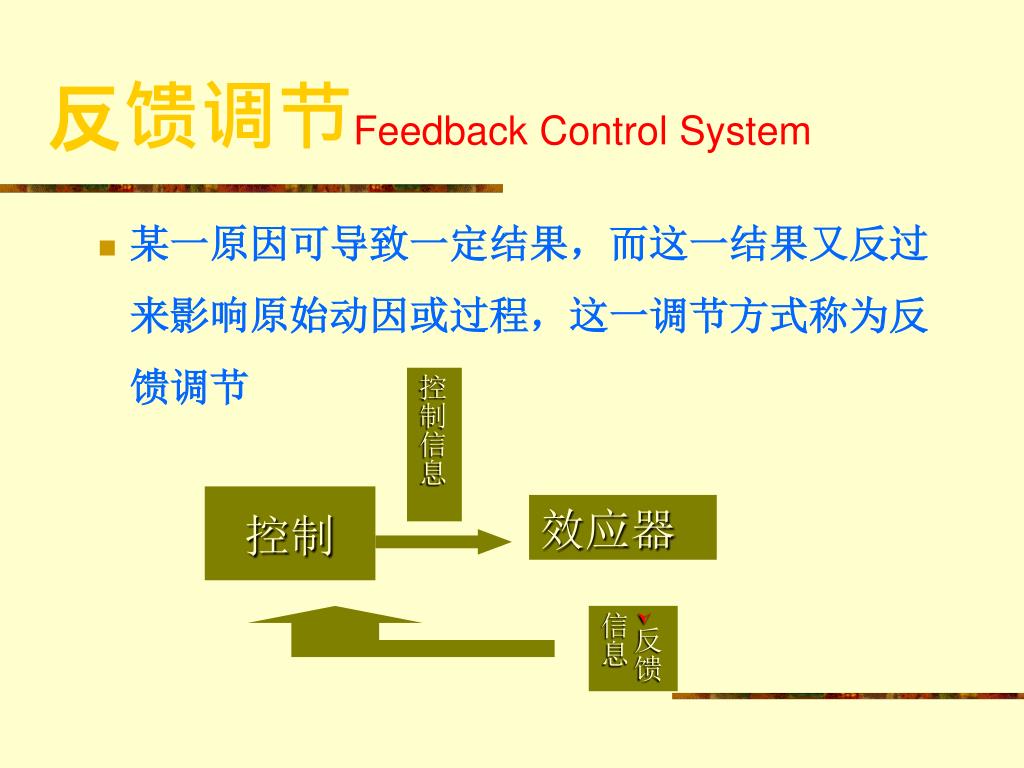 反馈调节Feedback Control System

某一原因可导致一定结果，而这一结果又反过来影响原始动因或过程，这一调节方式称为反馈调节

控制信息

控制

效应器

反馈信息